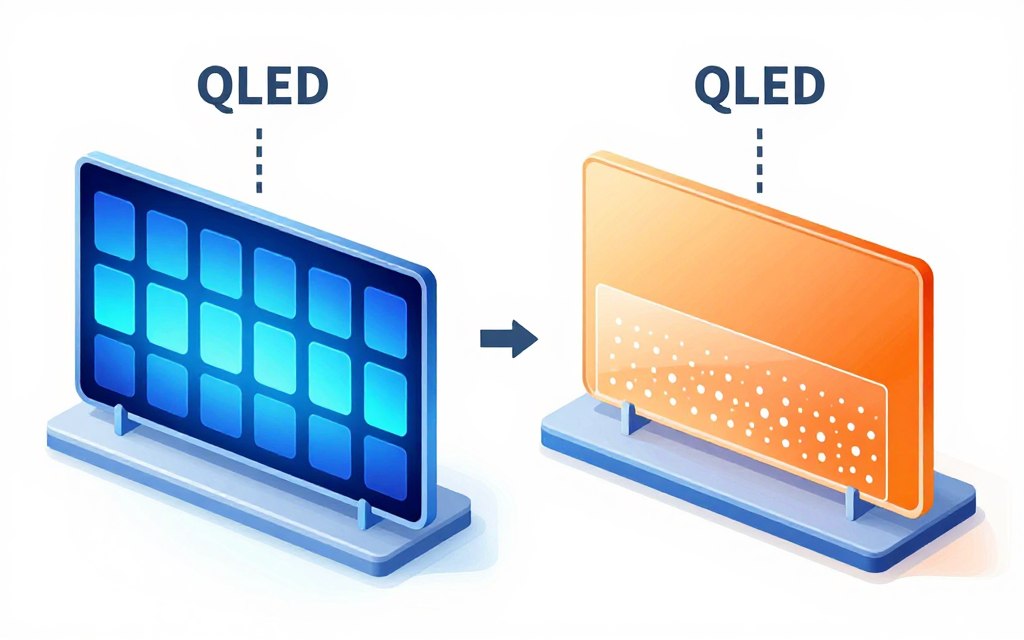 QLED

QLED